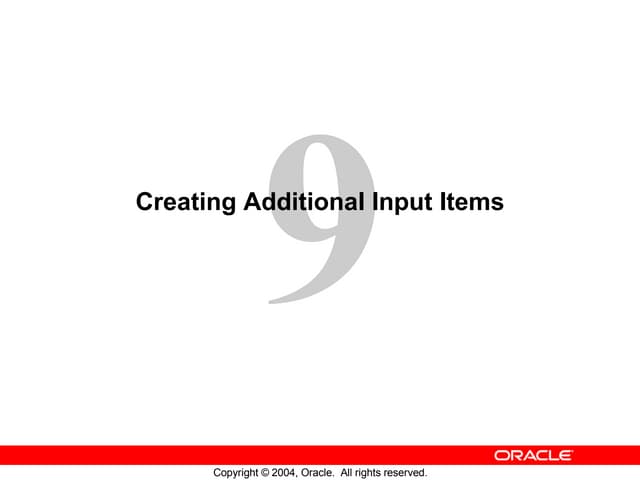 9

Creating Additional Input Items

ORACLE

Copyright © 2004, Oracle. All rights reserved.